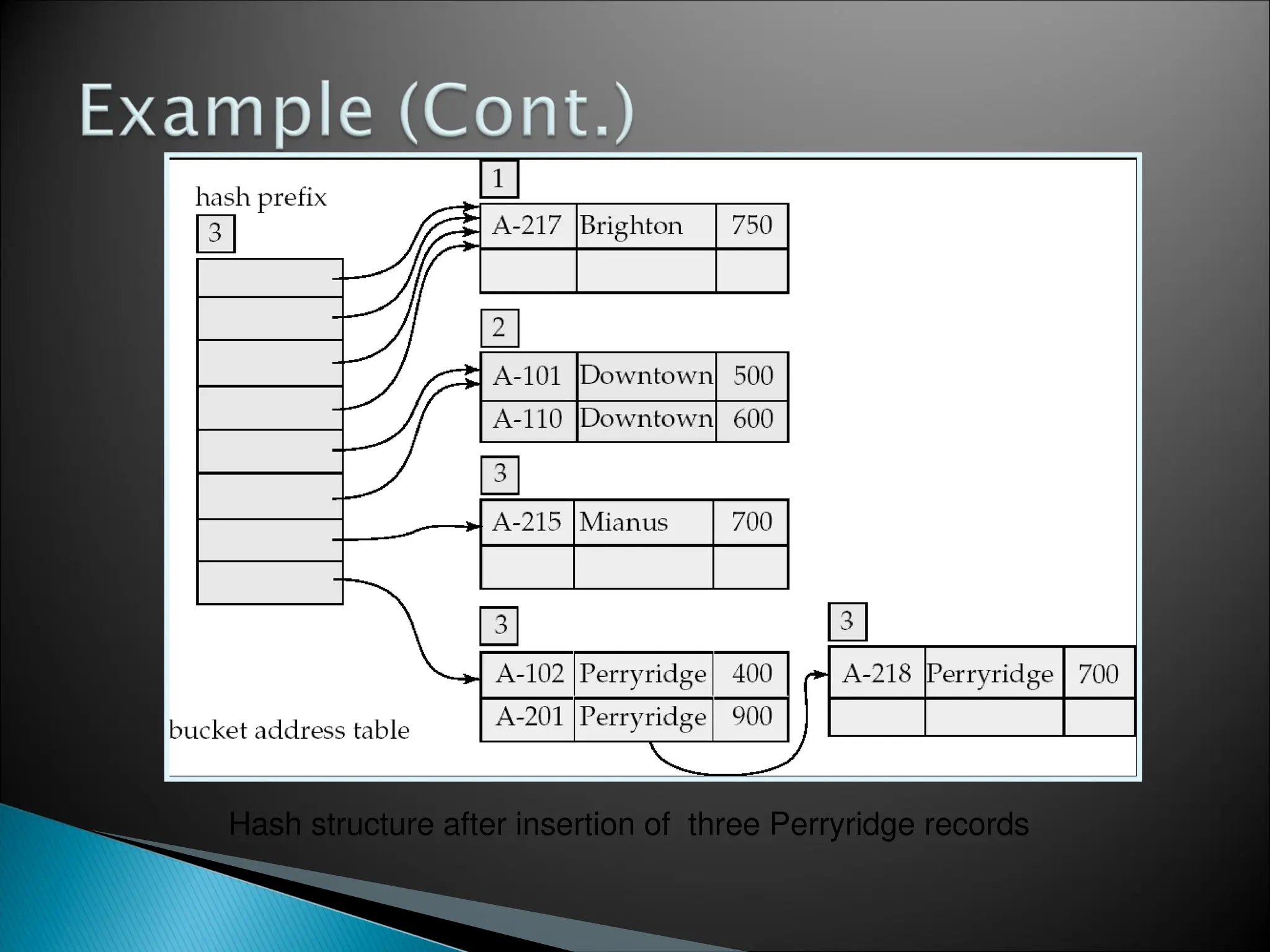 Example (Cont.)

hash prefix

3

bucket address table

1

| A-217 | Brighton | 750 |
|---|---|---|
| | | |

2

| A-101 | Downtown | 500 |
|---|---|---|
| A-110 | Downtown | 600 |

3

| A-215 | Mianus | 700 |
|---|---|---|
| | | |

3

| A-102 | Perryridge | 400 |
|---|---|---|
| A-201 | Perryridge | 900 |

3

| A-218 | Perryridge | 700 |
|---|---|---|
| | | |

Hash structure after insertion of three Perryridge records